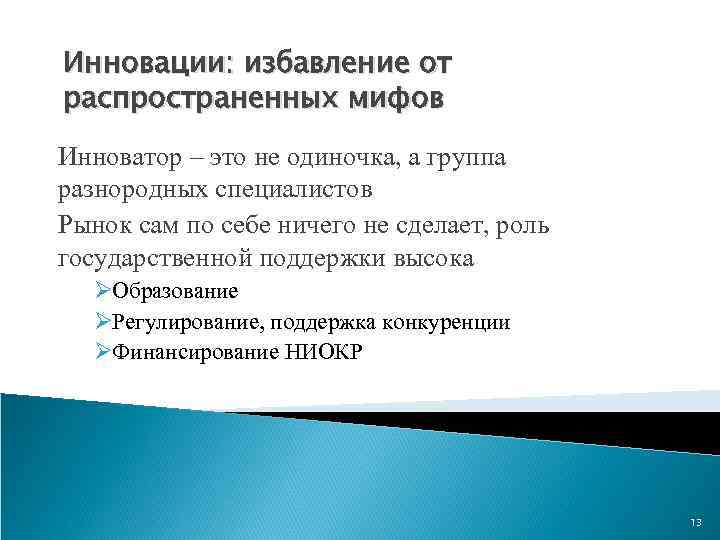 Инновации: избавление от распространенных мифов

Инноватор – это не одиночка, а группа разнородных специалистов

Рынок сам по себе ничего не сделает, роль государственной поддержки высока

➢Образование

➢Регулирование, поддержка конкуренции

➢Финансирование НИОКР

13